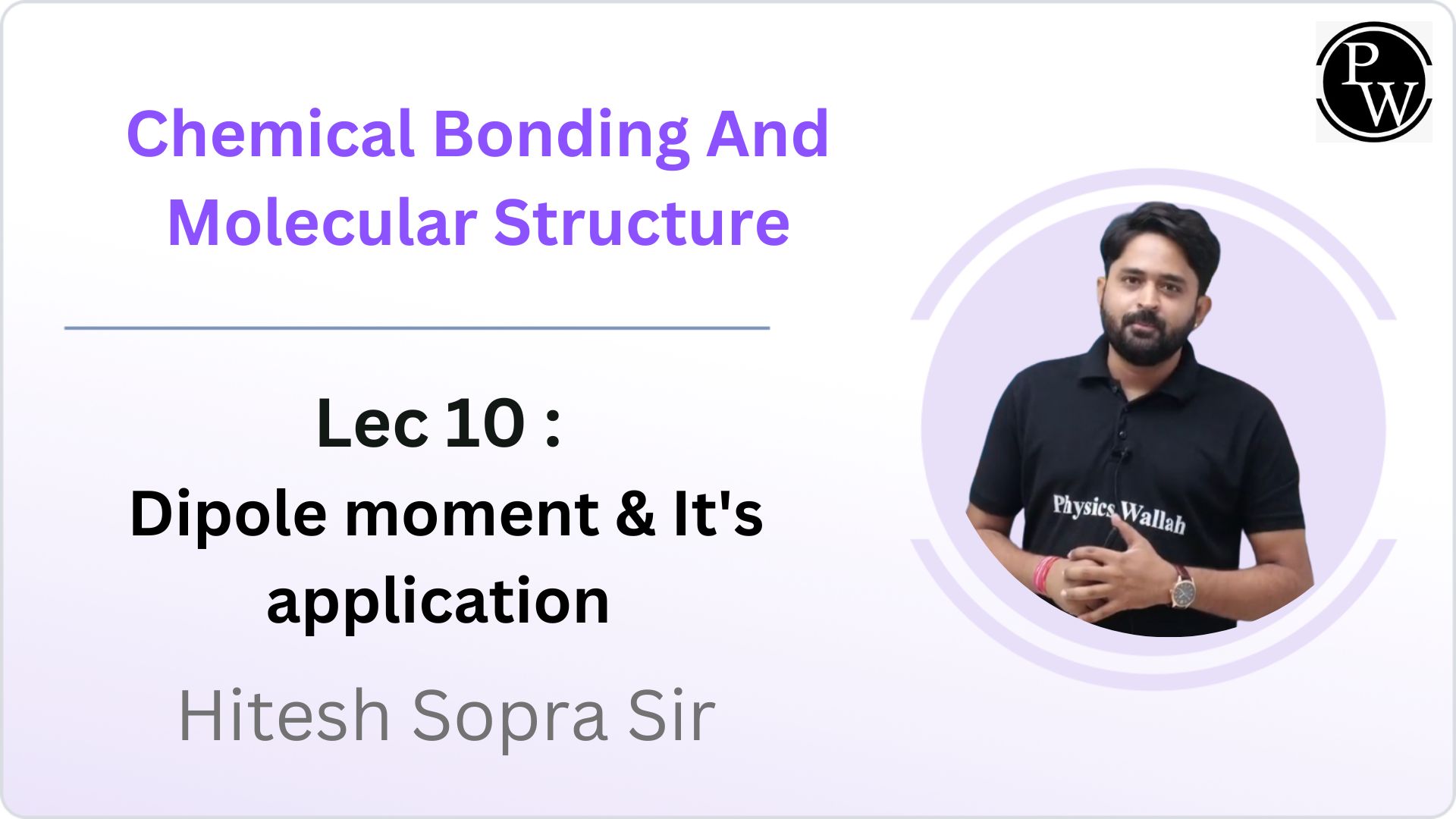 PW

Chemical Bonding And Molecular Structure

Lec 10 :
Dipole moment & It's application

Hitesh Sopra Sir

Physics Wallah